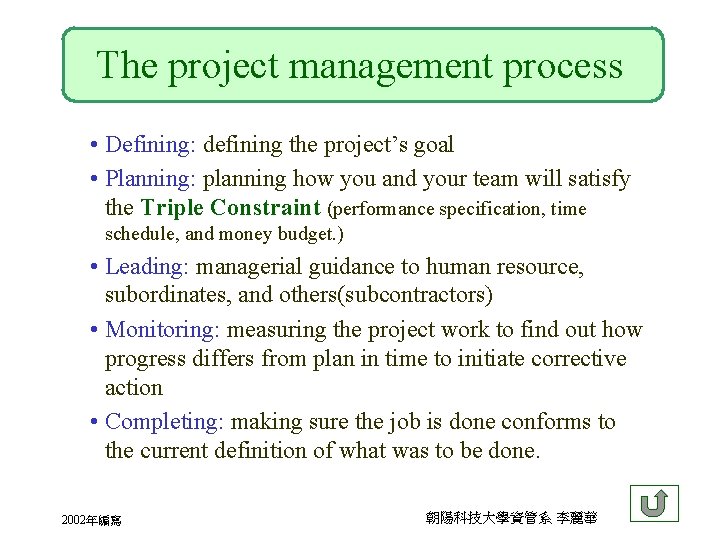 The project management process

• Defining: defining the project's goal
• Planning: planning how you and your team will satisfy the Triple Constraint (performance specification, time schedule, and money budget.)
• Leading: managerial guidance to human resource, subordinates, and others(subcontractors)
• Monitoring: measuring the project work to find out how progress differs from plan in time to initiate corrective action
• Completing: making sure the job is done conforms to the current definition of what was to be done.

2002年編寫

朝陽科技大學資管系 李麗華